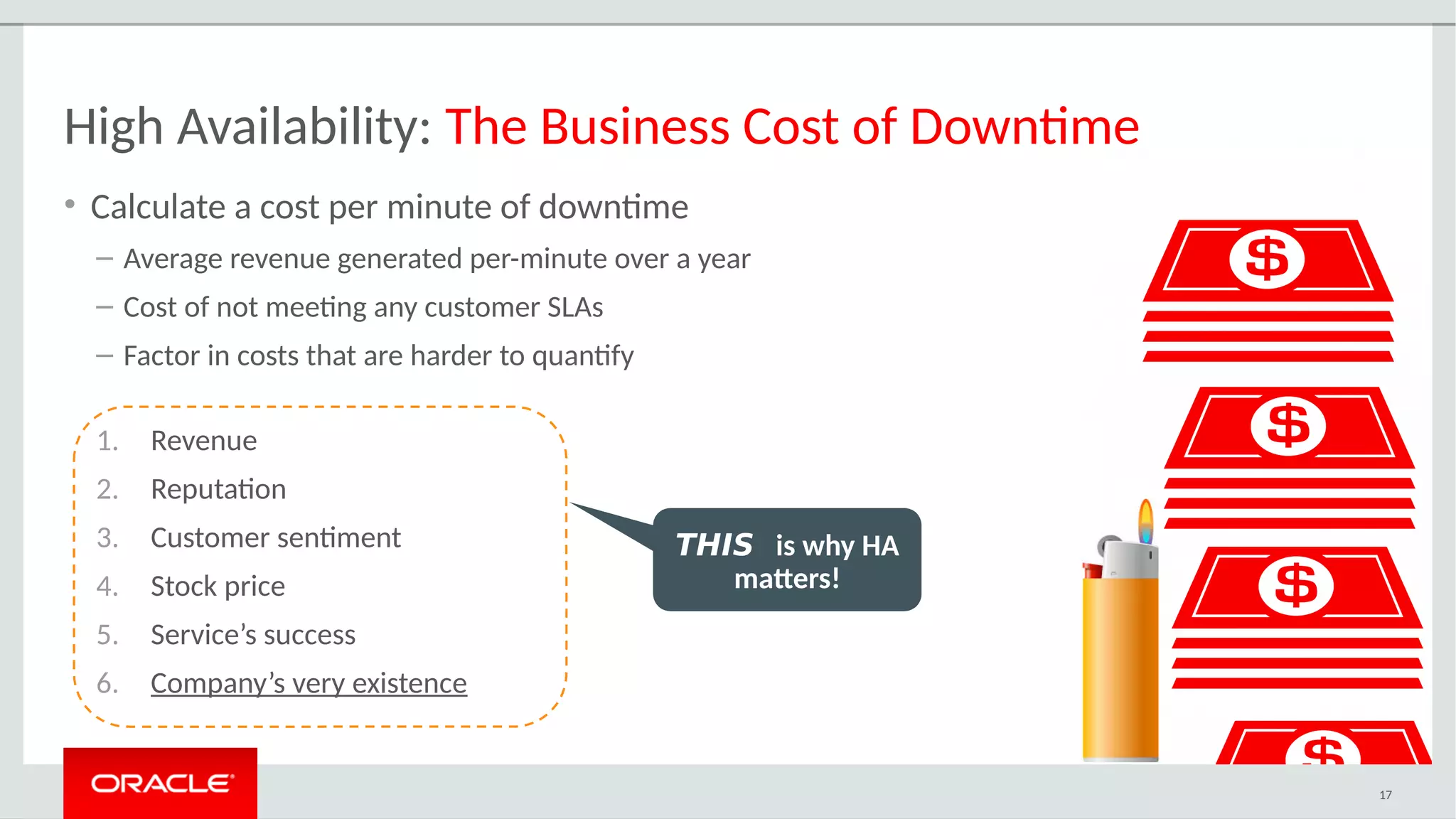 High Availability: The Business Cost of Downtime

• Calculate a cost per minute of downtime

– Average revenue generated per-minute over a year

– Cost of not meeting any customer SLAs

– Factor in costs that are harder to quantify

1. Revenue
2. Reputation
3. Customer sentiment
4. Stock price
5. Service's success
6. Company's very existence

THIS is why HA matters!

$

$

$

$

ORACLE

17